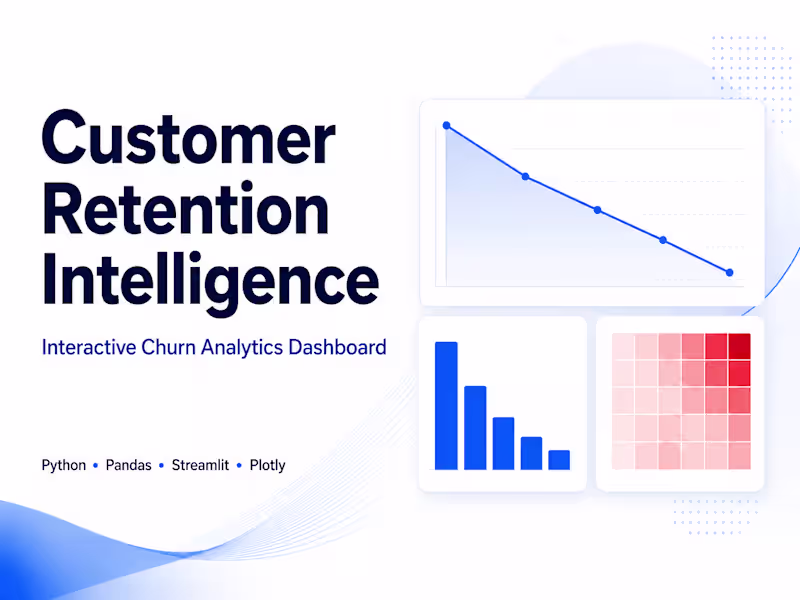 Customer Retention Intelligence

Interactive Churn Analytics Dashboard

Python • Pandas • Streamlit • Plotly